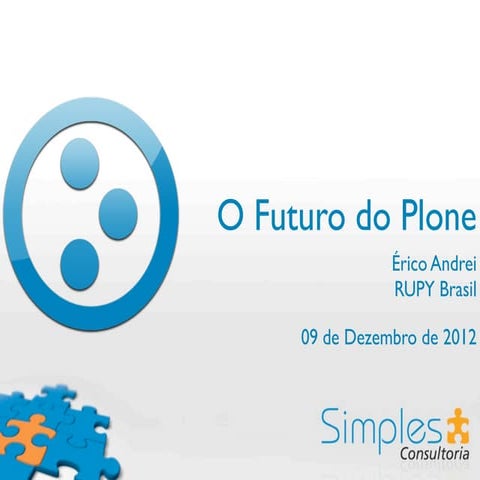 O Futuro do Plone

Érico Andrei
RUPY Brasil

09 de Dezembro de 2012

Simples
Consultoria